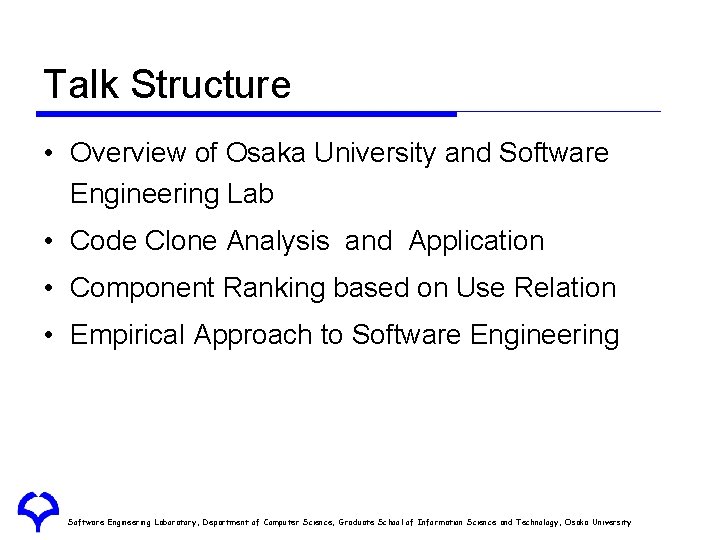 Talk Structure

• Overview of Osaka University and Software Engineering Lab

• Code Clone Analysis and Application

• Component Ranking based on Use Relation

• Empirical Approach to Software Engineering

Software Engineering Laboratory, Department of Computer Science, Graduate School of Information Science and Technology, Osaka University